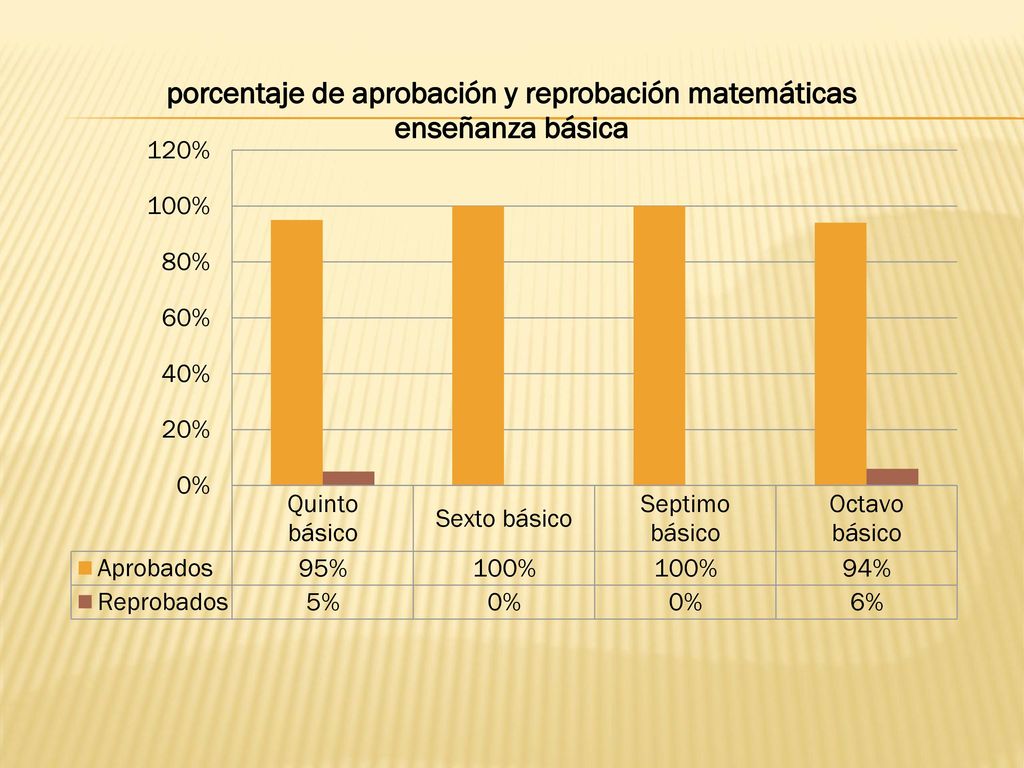 porcentaje de aprobación y reprobación matemáticas enseñanza básica

120%
100%
80%
60%
40%
20%
0%

| | Quinto básico | Sexto básico | Septimo básico | Octavo básico |
|---|---|---|---|---|
| Aprobados | 95% | 100% | 100% | 94% |
| Reprobados | 5% | 0% | 0% | 6% |